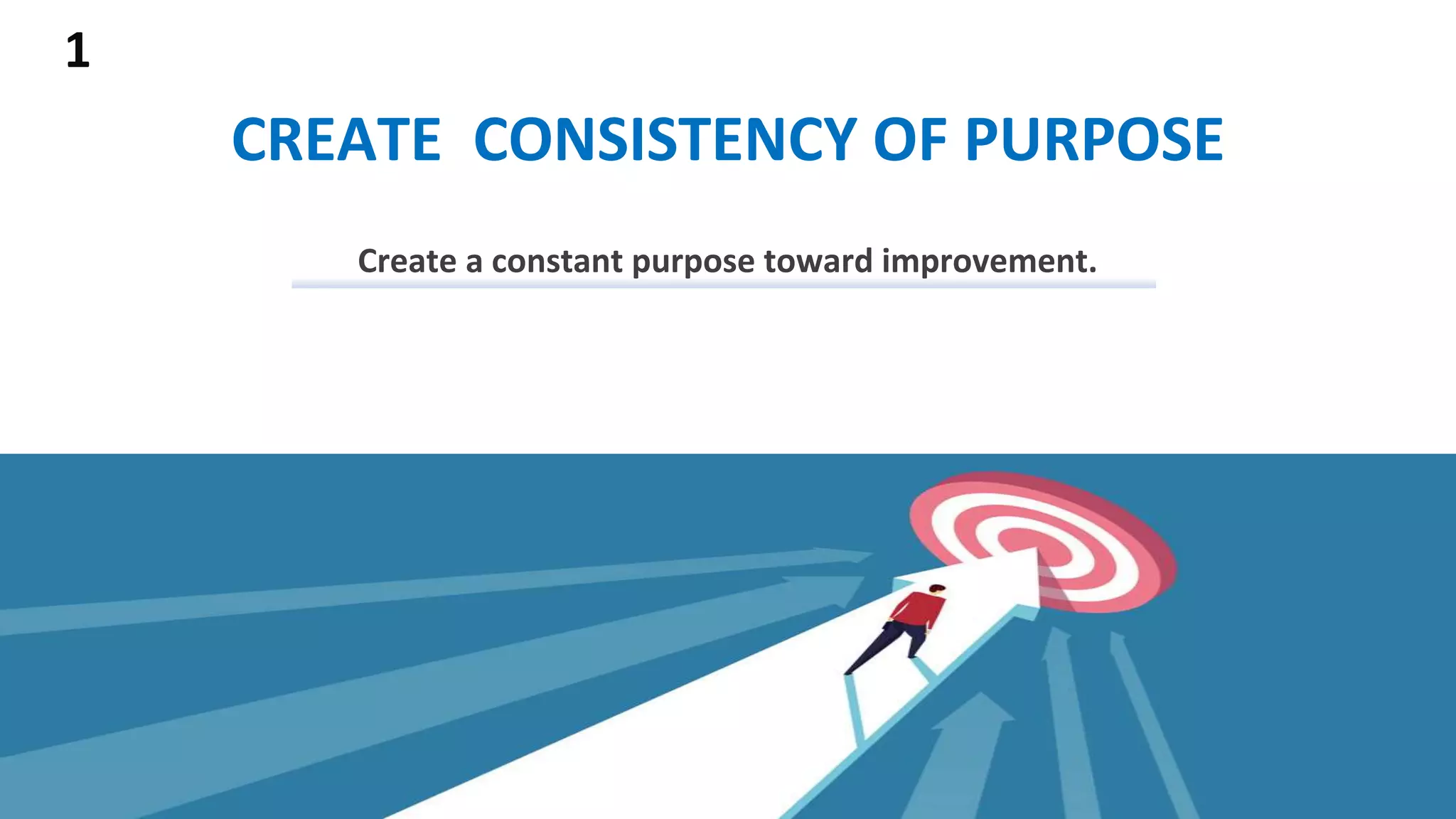 1

CREATE CONSISTENCY OF PURPOSE

Create a constant purpose toward improvement.